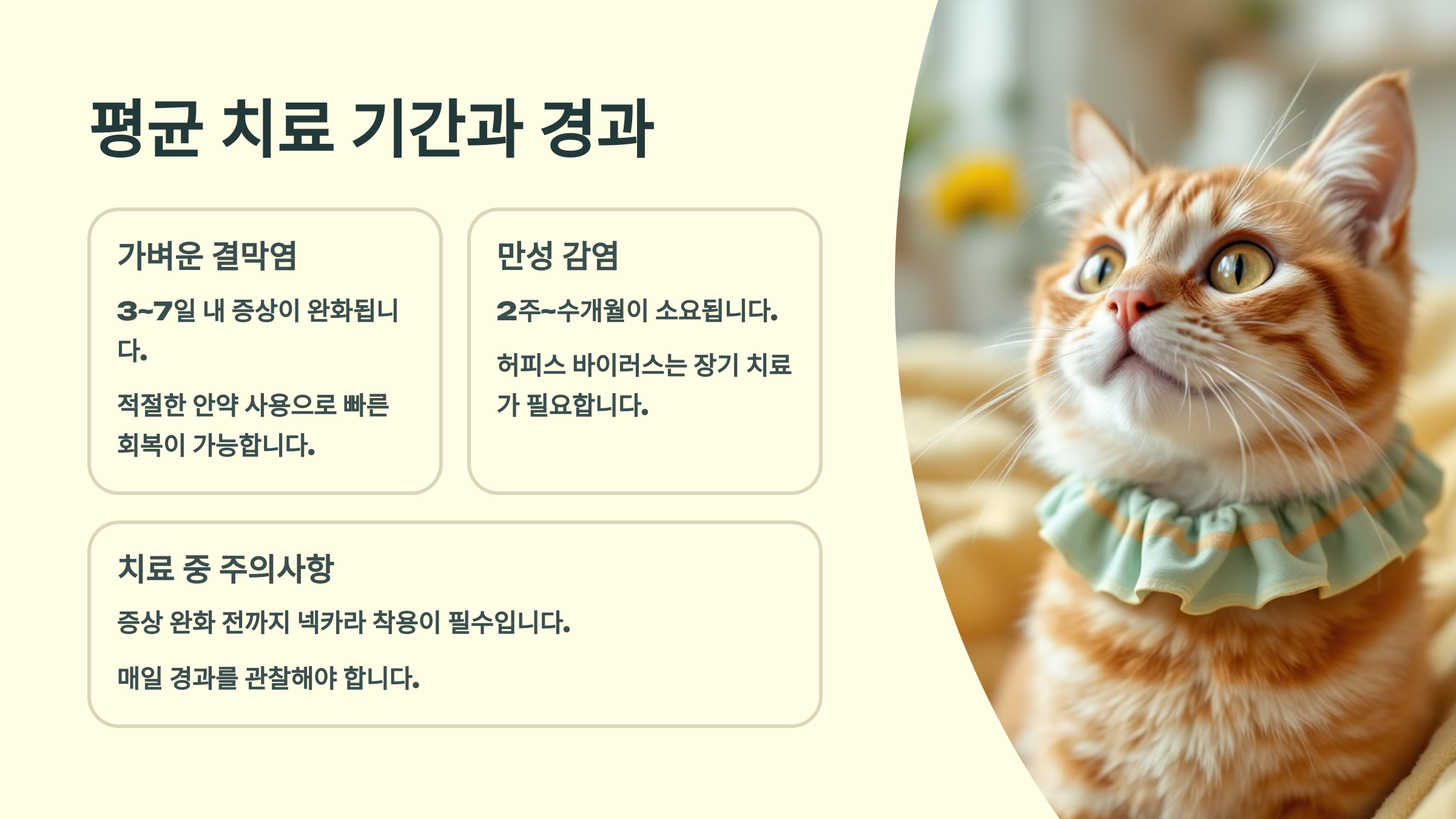 평균 치료 기간과 경과

가벼운 결막염

3~7일 내 증상이 완화됩니다.

적절한 안약 사용으로 빠른 회복이 가능합니다.

만성 감염

2주~수개월이 소요됩니다.

허피스 바이러스는 장기 치료가 필요합니다.

치료 중 주의사항

증상 완화 전까지 넥카라 착용이 필수입니다.

매일 경과를 관찰해야 합니다.